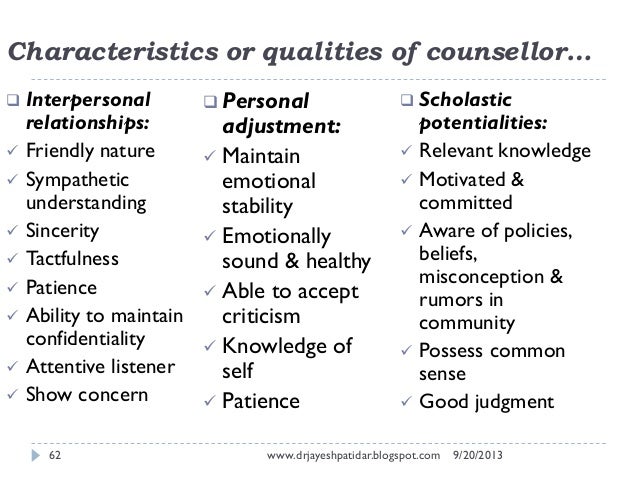 Characteristics or qualities of counsellor...

❑ Interpersonal relationships:
✓ Friendly nature
✓ Sympathetic understanding
✓ Sincerity
✓ Tactfulness
✓ Patience
✓ Ability to maintain confidentiality
✓ Attentive listener
✓ Show concern

❑ Personal adjustment:
✓ Maintain emotional stability
✓ Emotionally sound & healthy
✓ Able to accept criticism
✓ Knowledge of self
✓ Patience

❑ Scholastic potentialities:
✓ Relevant knowledge
✓ Motivated & committed
✓ Aware of policies, beliefs, misconception & rumors in community
✓ Possess common sense
✓ Good judgment

62 www.drjayeshpatidar.blogspot.com 9/20/2013